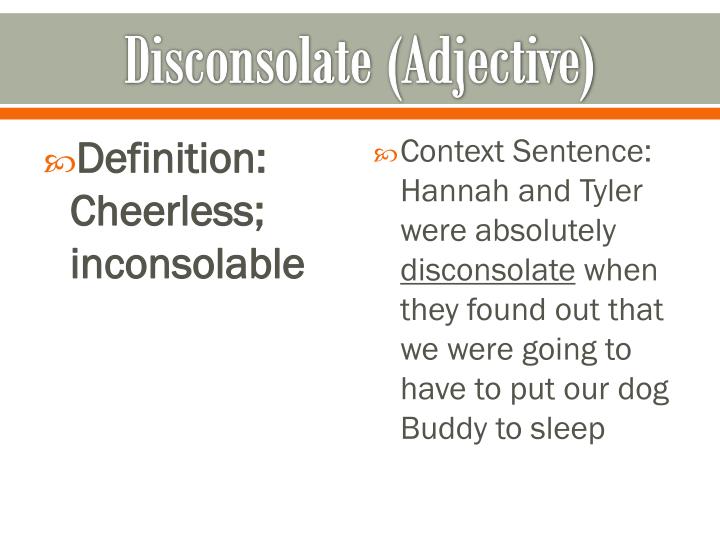 Disconsolate (Adjective)

Definition: Cheerless; inconsolable

Context Sentence: Hannah and Tyler were absolutely disconsolate when they found out that we were going to have to put our dog Buddy to sleep